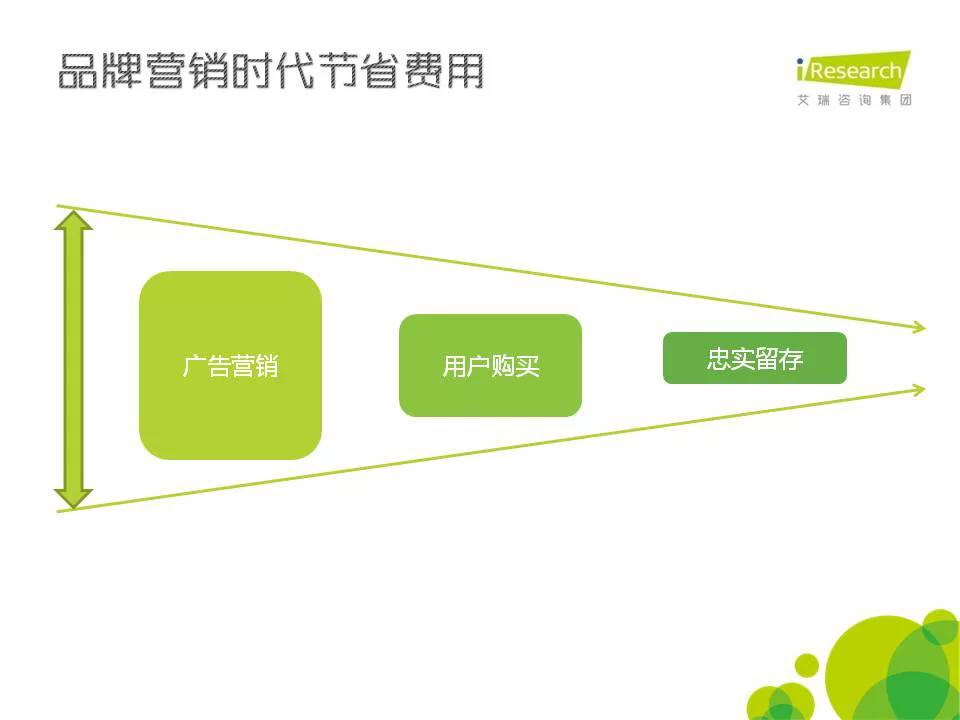 品牌营销时代节省费用

iResearch
艾瑞咨询集团

广告营销

用户购买

忠实留存